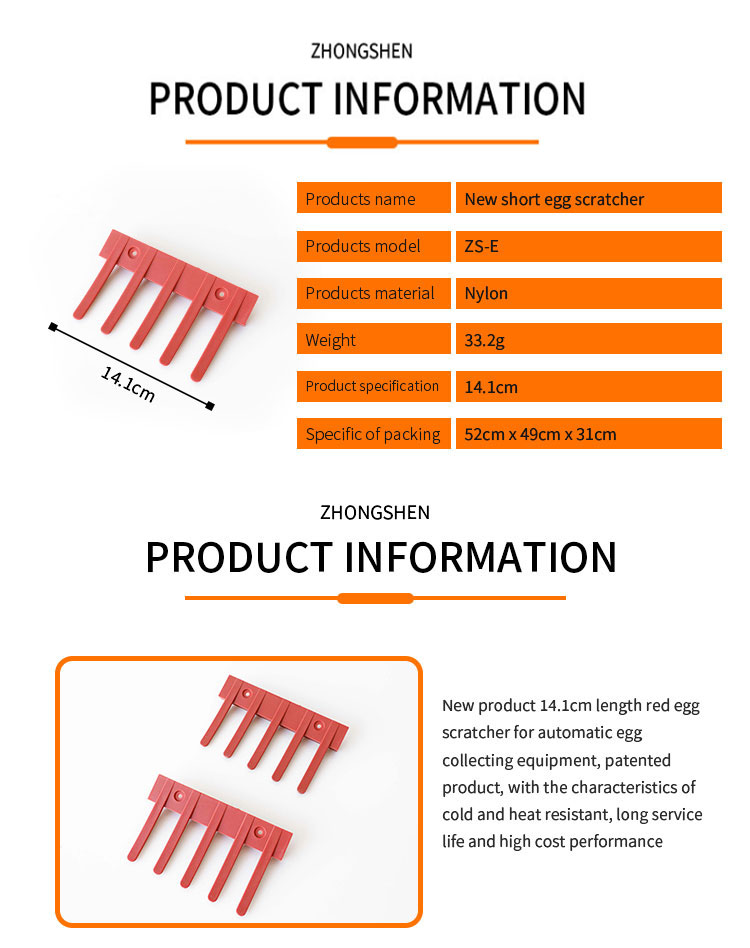 ZHONGSHEN

PRODUCT INFORMATION

14.1cm

| Products name | New short egg scratcher |
|---|---|
| Products model | ZS-E |
| Products material | Nylon |
| Weight | 33.2g |
| Product specification | 14.1cm |
| Specific of packing | 52cm x 49cm x 31cm |

ZHONGSHEN

PRODUCT INFORMATION

New product 14.1cm length red egg scratcher for automatic egg collecting equipment, patented product, with the characteristics of cold and heat resistant, long service life and high cost performance